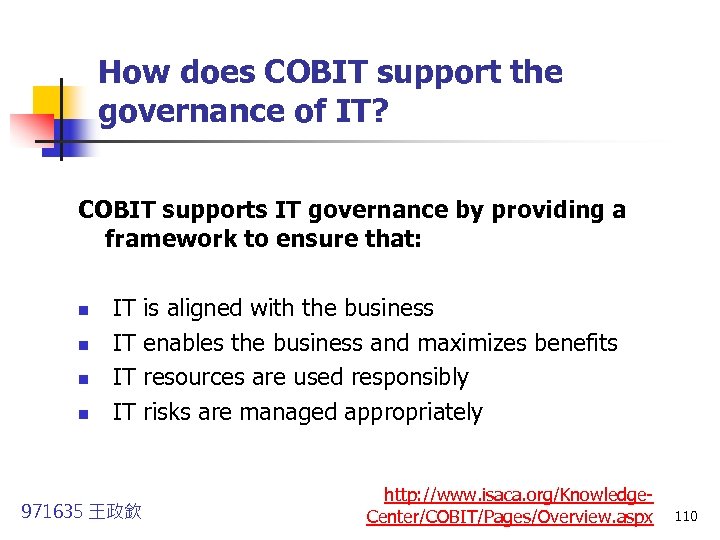 How does COBIT support the governance of IT?

COBIT supports IT governance by providing a framework to ensure that:

- IT is aligned with the business
- IT enables the business and maximizes benefits
- IT resources are used responsibly
- IT risks are managed appropriately

971635 王政欽

http://www.isaca.org/Knowledge-Center/COBIT/Pages/Overview.aspx

110